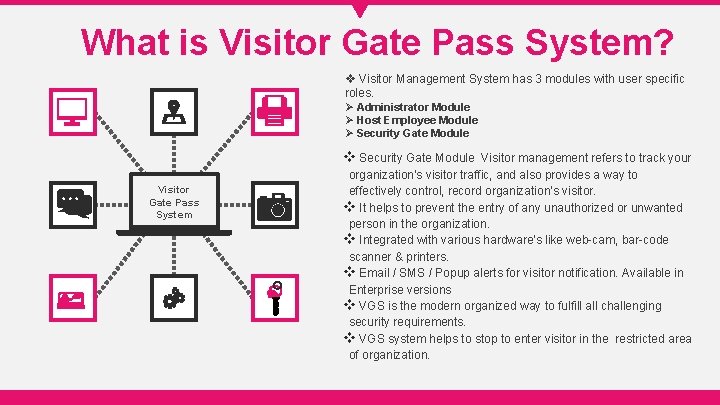 What is Visitor Gate Pass System?

Visitor Gate Pass System

❖ Visitor Management System has 3 modules with user specific roles.
➢ Administrator Module
➢ Host Employee Module
➢ Security Gate Module

❖ Security Gate Module Visitor management refers to track your organization's visitor traffic, and also provides a way to effectively control, record organization's visitor.
❖ It helps to prevent the entry of any unauthorized or unwanted person in the organization.
❖ Integrated with various hardware's like web-cam, bar-code scanner & printers.
❖ Email / SMS / Popup alerts for visitor notification. Available in Enterprise versions
❖ VGS is the modern organized way to fulfill all challenging security requirements.
❖ VGS system helps to stop to enter visitor in the restricted area of organization.